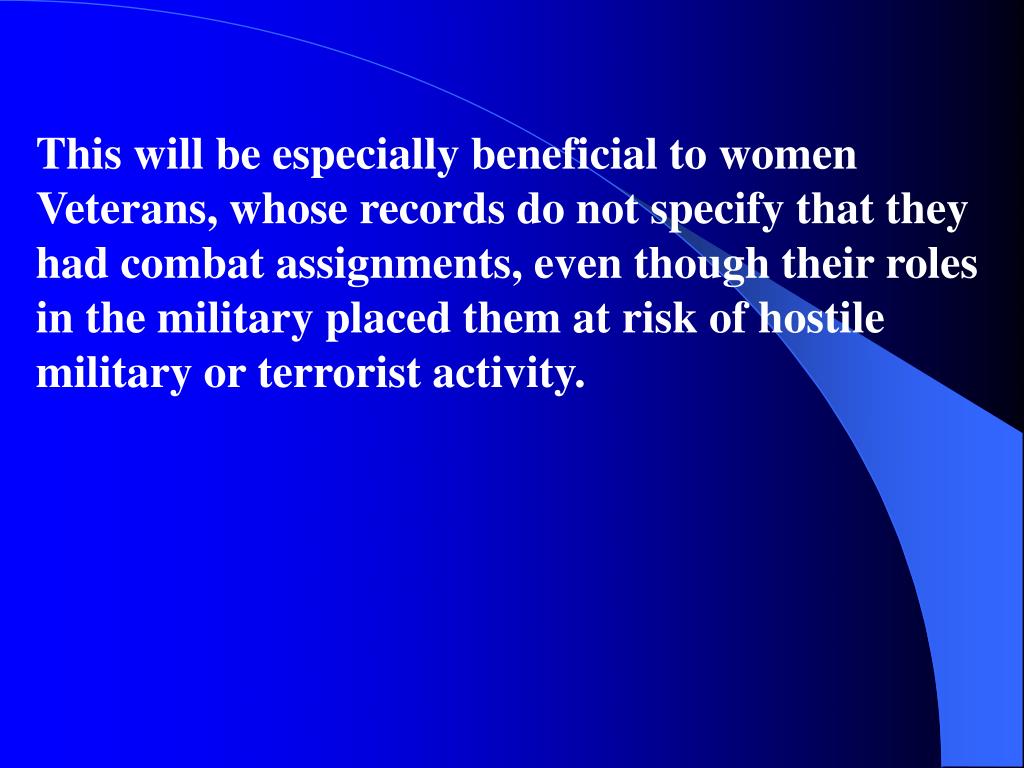 This will be especially beneficial to women Veterans, whose records do not specify that they had combat assignments, even though their roles in the military placed them at risk of hostile military or terrorist activity.